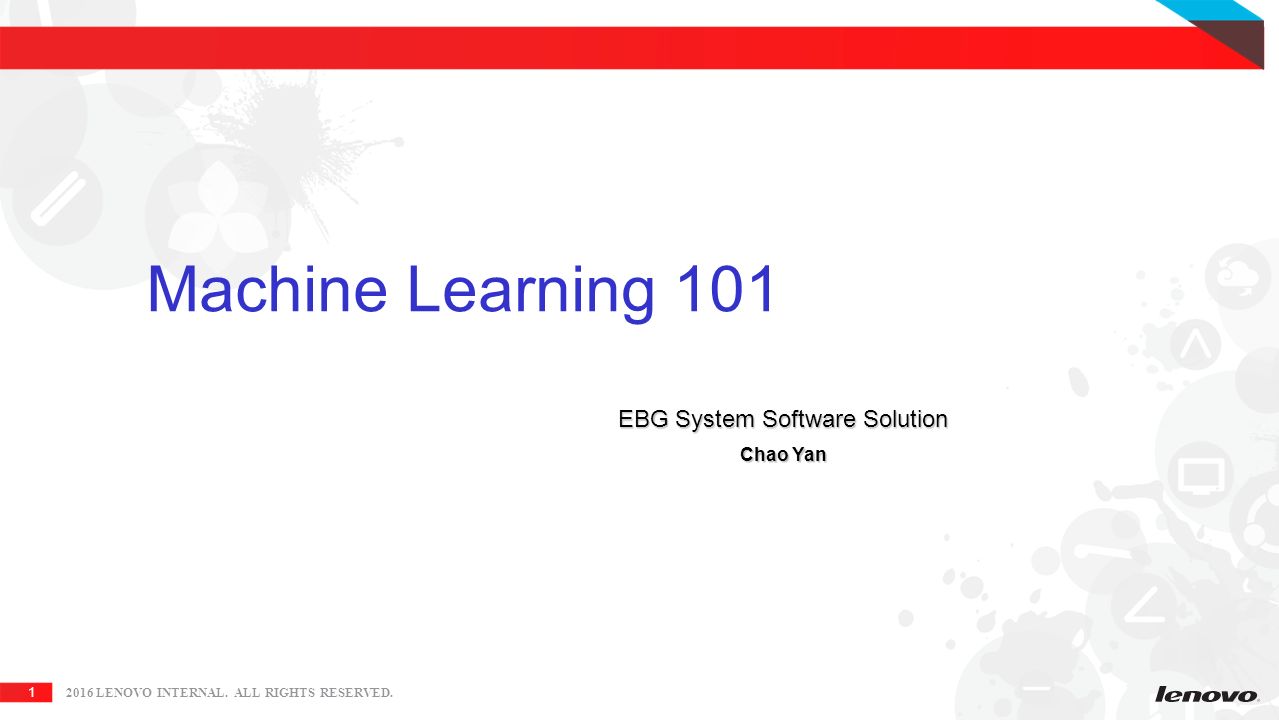 Machine Learning 101

EBG System Software Solution

Chao Yan

1 2016 LENOVO INTERNAL. ALL RIGHTS RESERVED.

lenovo